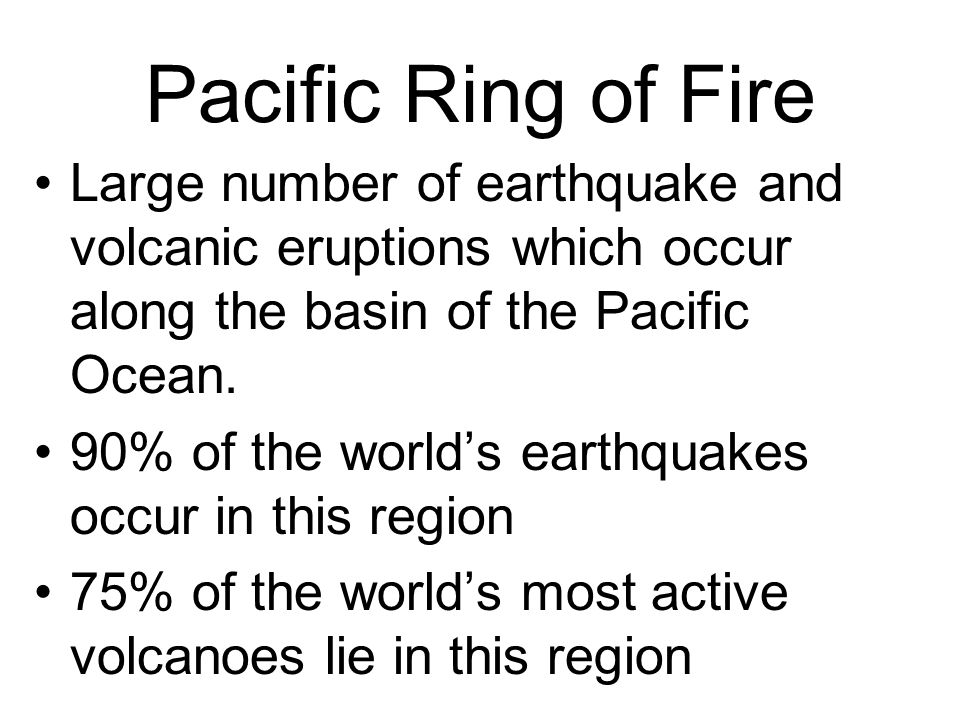 Pacific Ring of Fire

• Large number of earthquake and volcanic eruptions which occur along the basin of the Pacific Ocean.

• 90% of the world’s earthquakes occur in this region

• 75% of the world’s most active volcanoes lie in this region